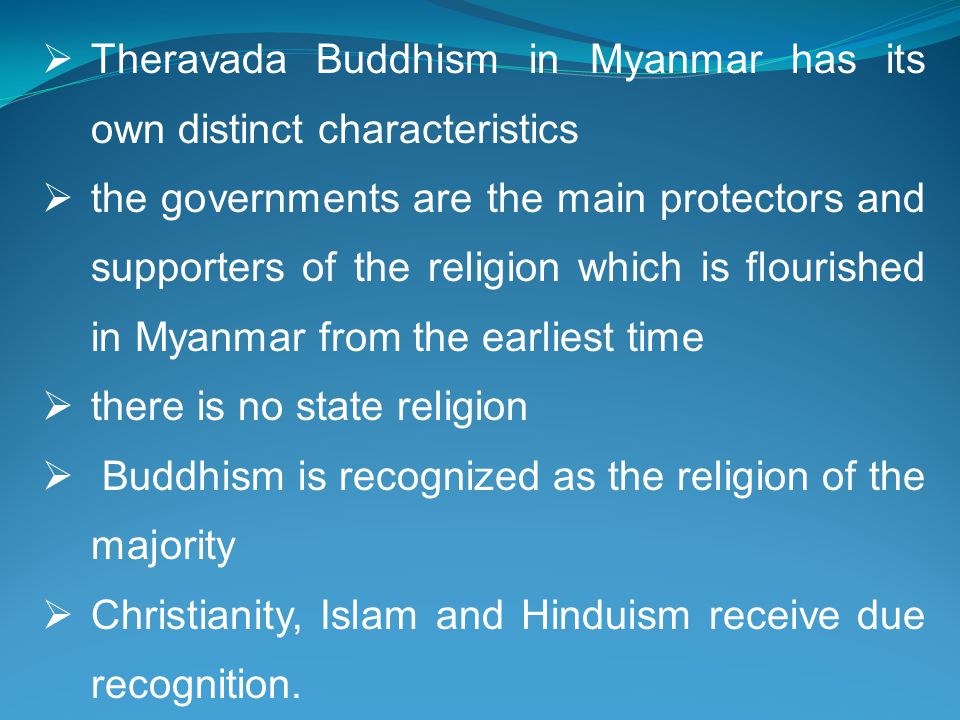 ➢ Theravada Buddhism in Myanmar has its own distinct characteristics

➢ the governments are the main protectors and supporters of the religion which is flourished in Myanmar from the earliest time

➢ there is no state religion

➢ Buddhism is recognized as the religion of the majority

➢ Christianity, Islam and Hinduism receive due recognition.